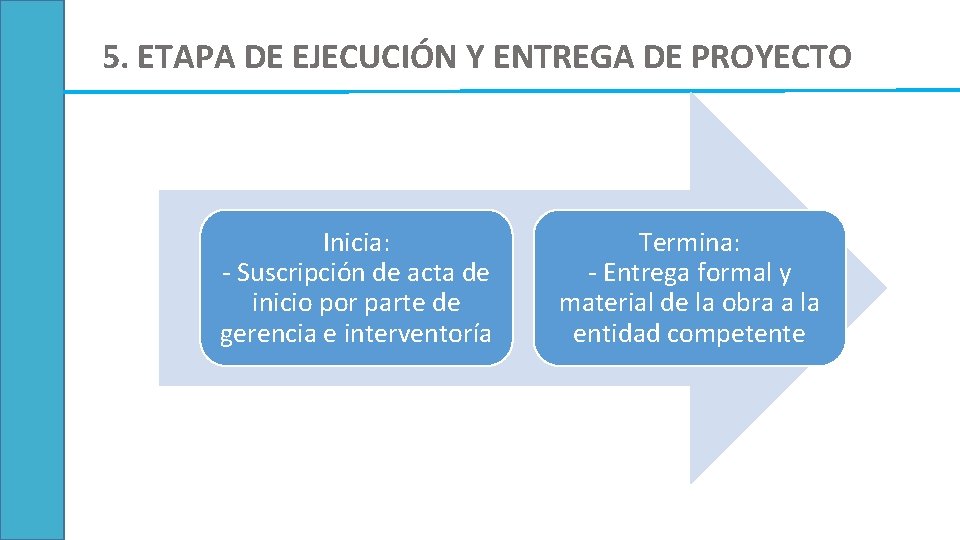 5. ETAPA DE EJECUCIÓN Y ENTREGA DE PROYECTO

Inicia:
- Suscripción de acta de inicio por parte de gerencia e interventoría

Termina:
- Entrega formal y material de la obra a la entidad competente